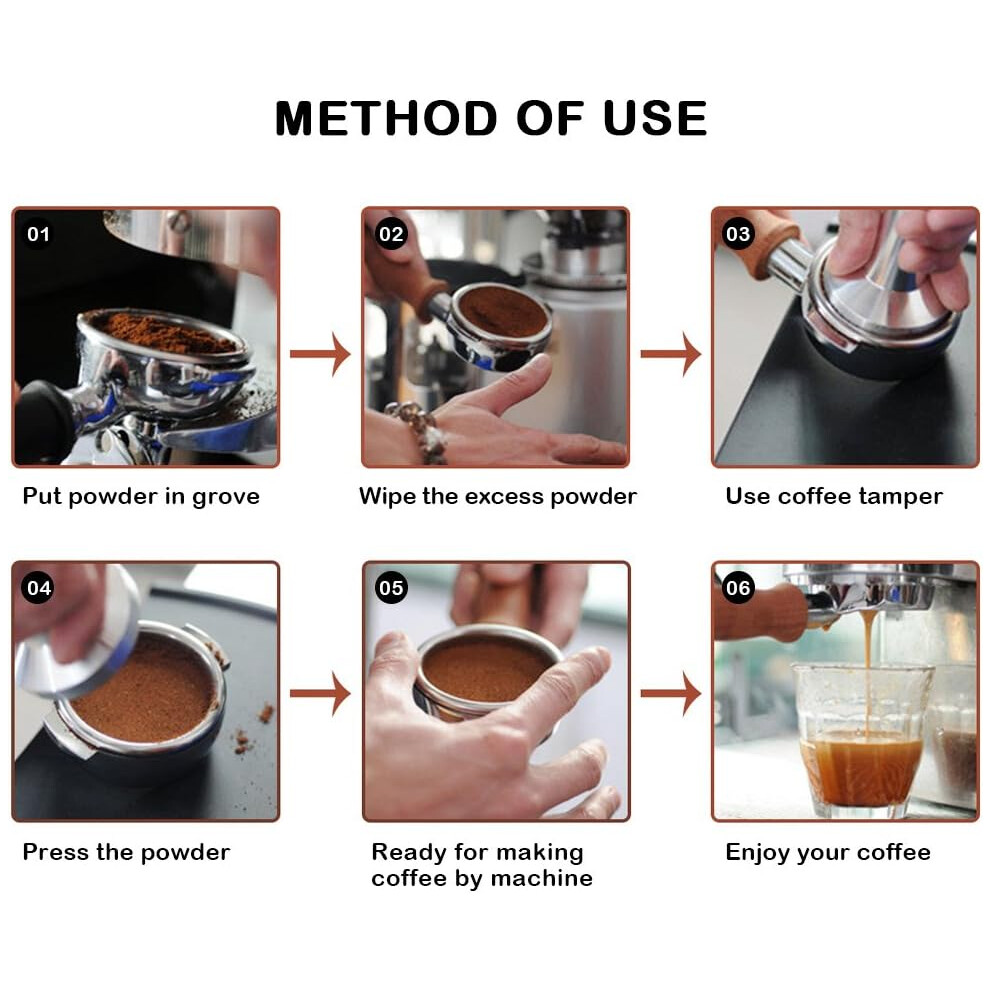 METHOD OF USE

01

Put powder in grove

02

Wipe the excess powder

03

Use coffee tamper

04

Press the powder

05

Ready for making coffee by machine

06

Enjoy your coffee